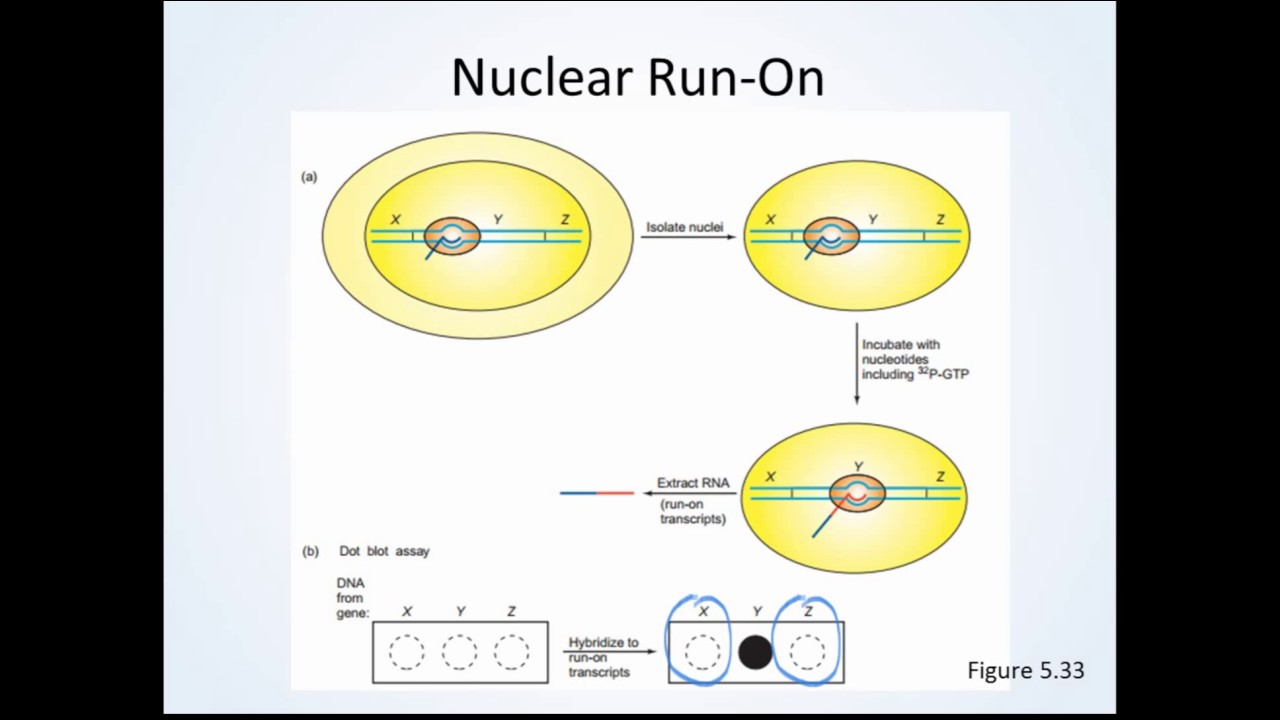 Nuclear Run-On

(a)

X Y Z

Isolate nuclei

X Y Z

Incubate with nucleotides including $^{32}$P-GTP

Extract RNA (run-on transcripts)

X Y Z

(b) Dot blot assay

DNA from gene: X Y Z

Hybridize to run-on transcripts

X Y Z

Figure 5.33